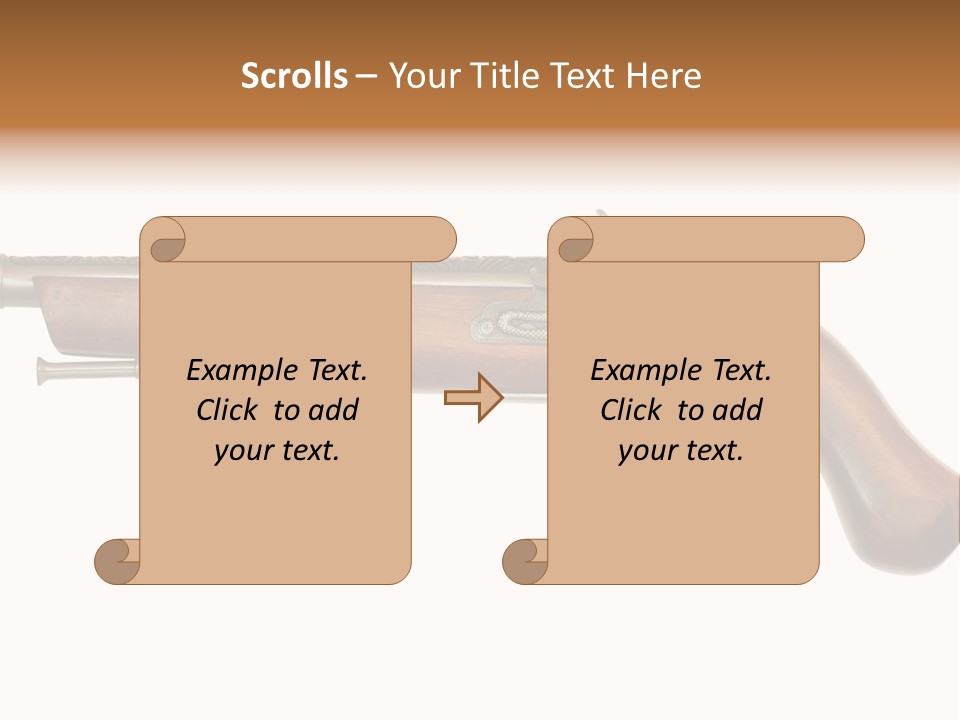 Scrolls – Your Title Text Here

Example Text. Click to add your text.

Example Text. Click to add your text.